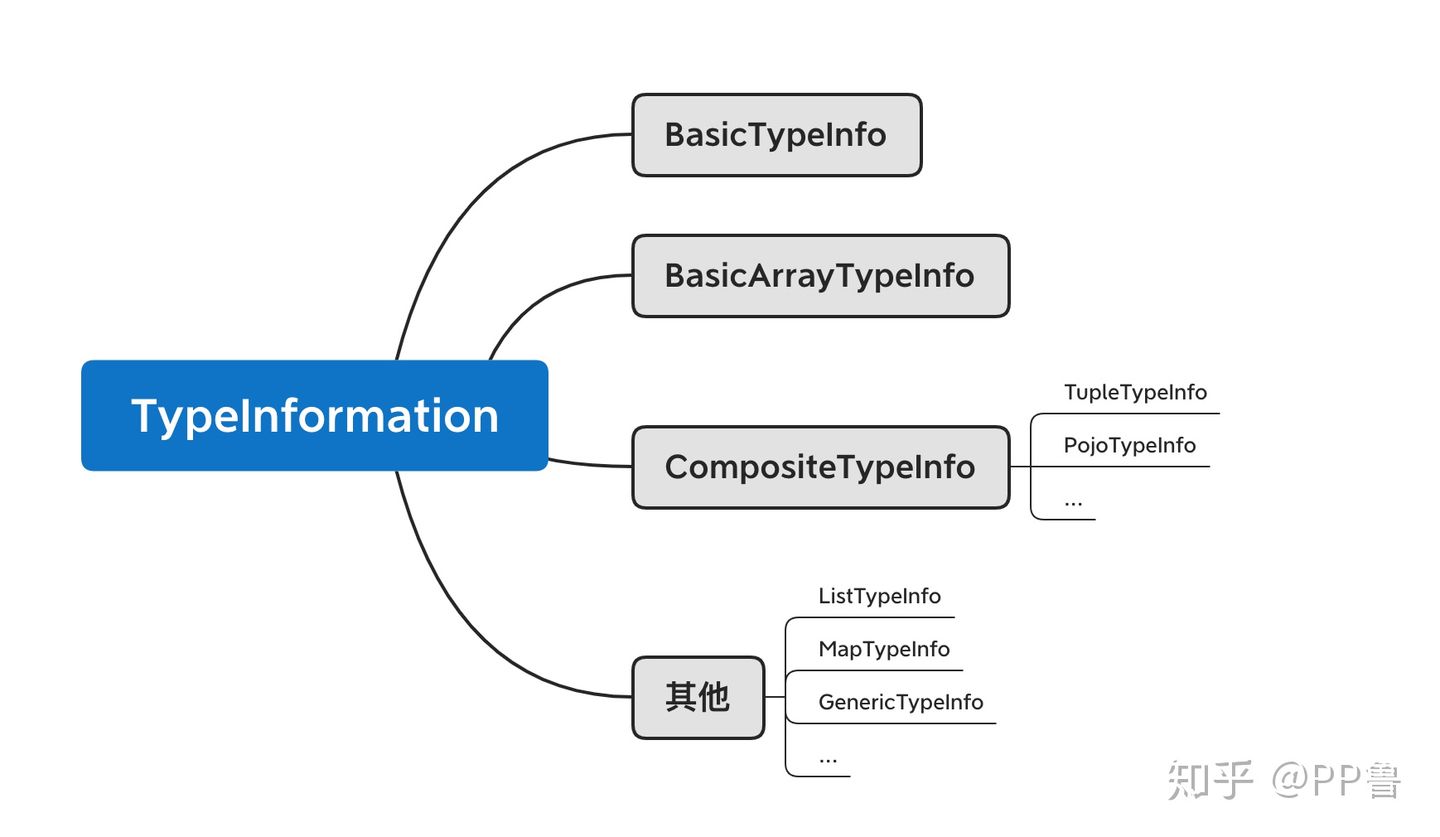 TypeInformation

BasicTypeInfo

BasicArrayTypeInfo

CompositeTypeInfo

TupleTypeInfo

PojoTypeInfo

...

其他

ListTypeInfo

MapTypeInfo

GenericTypeInfo

...

知乎 @PP鲁